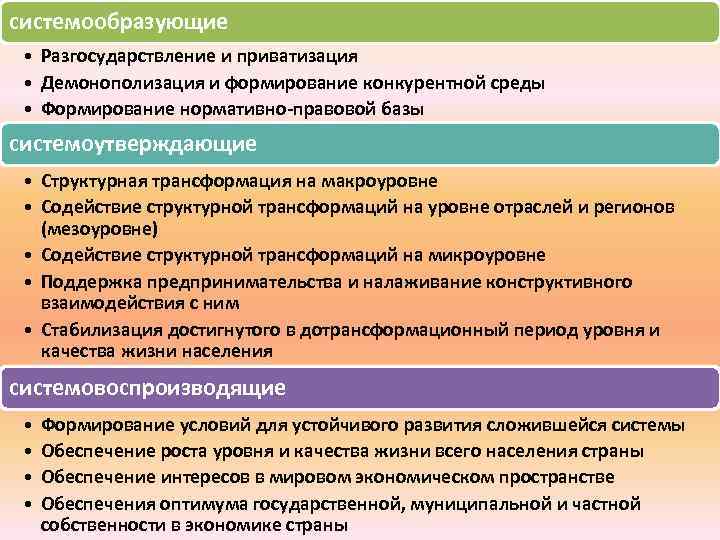 системообразующие

• Разгосударствление и приватизация
• Демонополизация и формирование конкурентной среды
• Формирование нормативно-правовой базы

системоутверждающие

• Структурная трансформация на макроуровне
• Содействие структурной трансформаций на уровне отраслей и регионов (мезоуровне)
• Содействие структурной трансформаций на микроуровне
• Поддержка предпринимательства и налаживание конструктивного взаимодействия с ним
• Стабилизация достигнутого в дотрансформационный период уровня и качества жизни населения

системовоспроизводящие

• Формирование условий для устойчивого развития сложившейся системы
• Обеспечение роста уровня и качества жизни всего населения страны
• Обеспечение интересов в мировом экономическом пространстве
• Обеспечения оптимума государственной, муниципальной и частной собственности в экономике страны